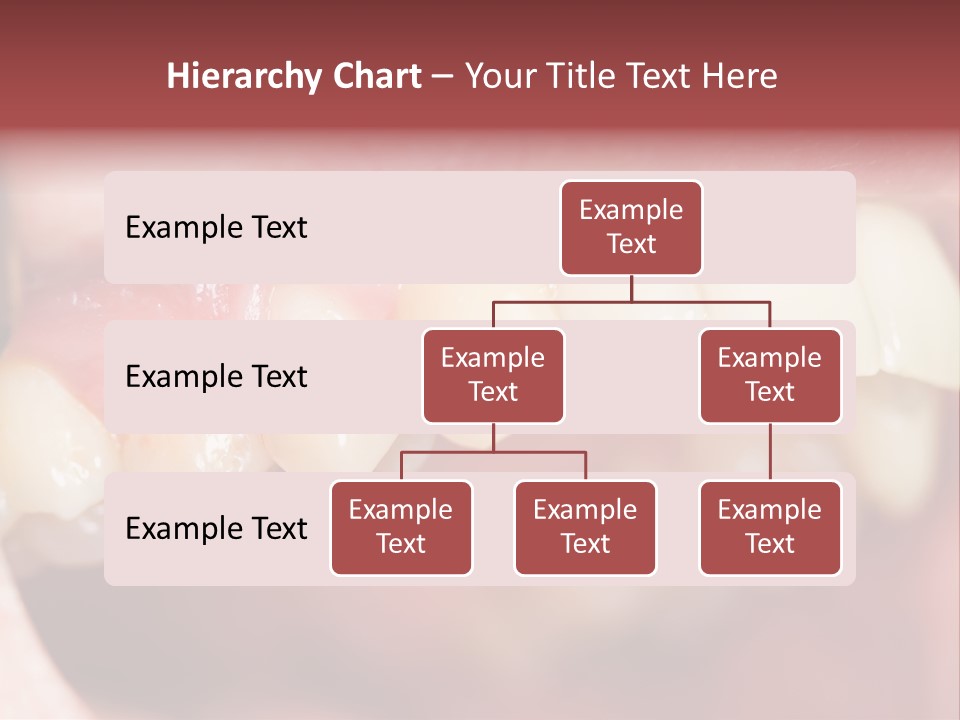 Hierarchy Chart – Your Title Text Here

Example Text

Example Text

Example Text

Example Text

Example Text

Example Text

Example Text

Example Text

Example Text